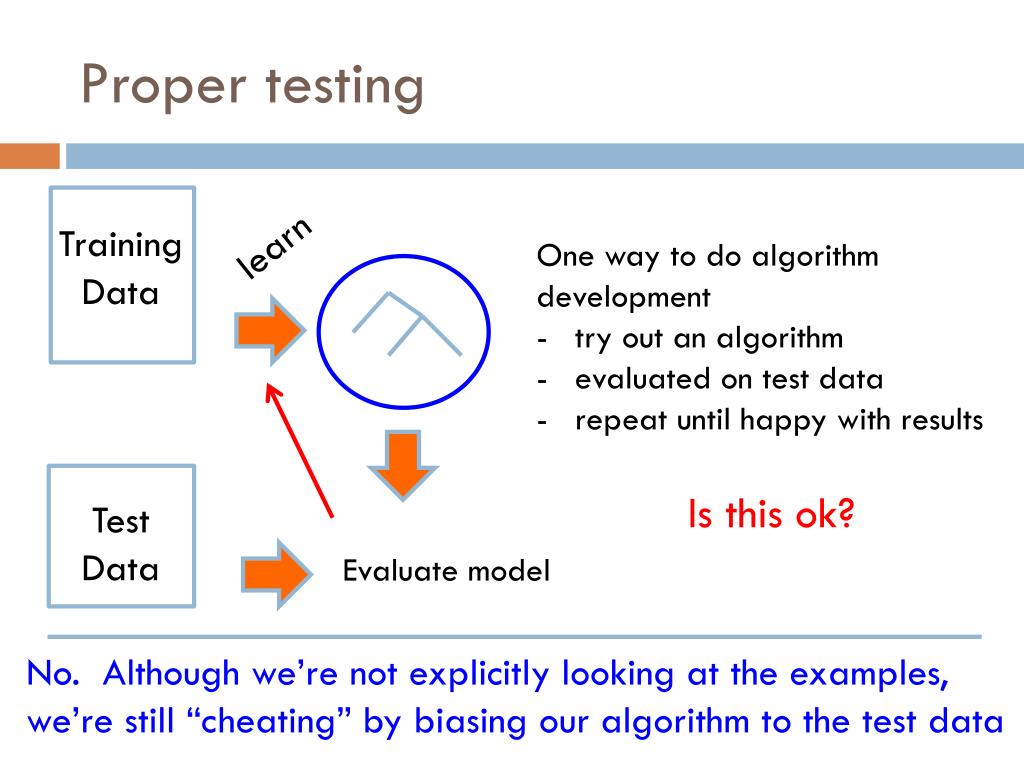 Proper testing

Training Data

learn

Test Data

Evaluate model

One way to do algorithm development
- try out an algorithm
- evaluated on test data
- repeat until happy with results

Is this ok?

No. Although we're not explicitly looking at the examples, we're still "cheating" by biasing our algorithm to the test data